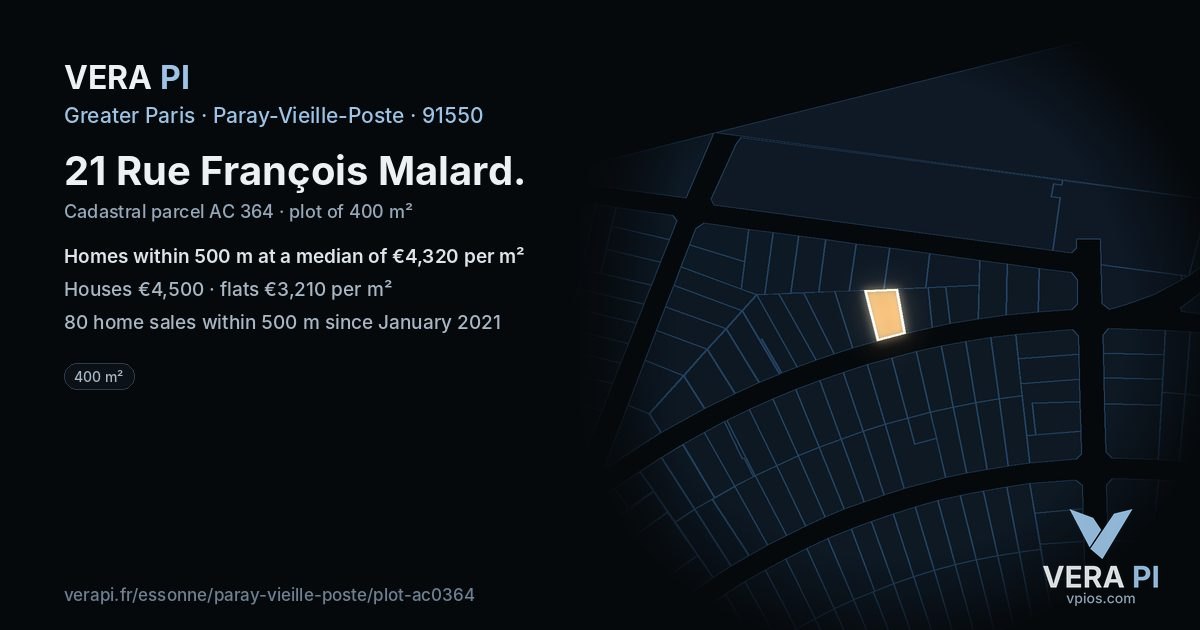 VERA PI

Greater Paris · Paray-Vieille-Poste · 91550

21 Rue François Malard.

Cadastral parcel AC 364 · plot of 400 m²

Homes within 500 m at a median of €4,320 per m²

Houses €4,500 · flats €3,210 per m²

80 home sales within 500 m since January 2021

400 m²

verapi.fr/essonne/paray-vieille-poste/plot-ac0364

VERA PI
vpios.com